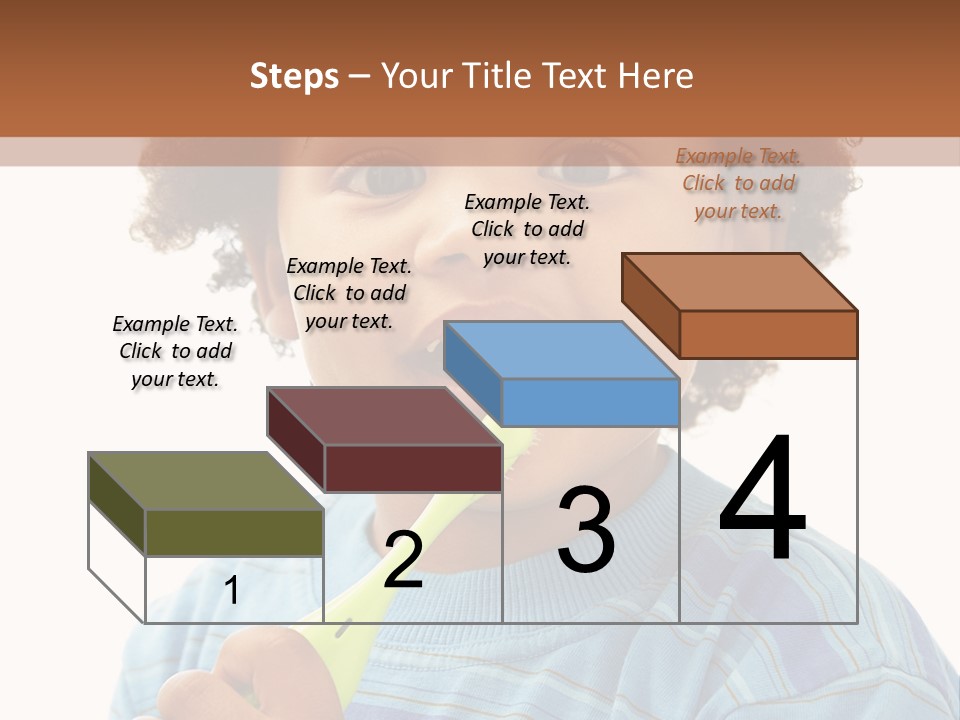 Steps – Your Title Text Here

Example Text. Click to add your text.

Example Text. Click to add your text.

Example Text. Click to add your text.

Example Text. Click to add your text.

1

2

3

4